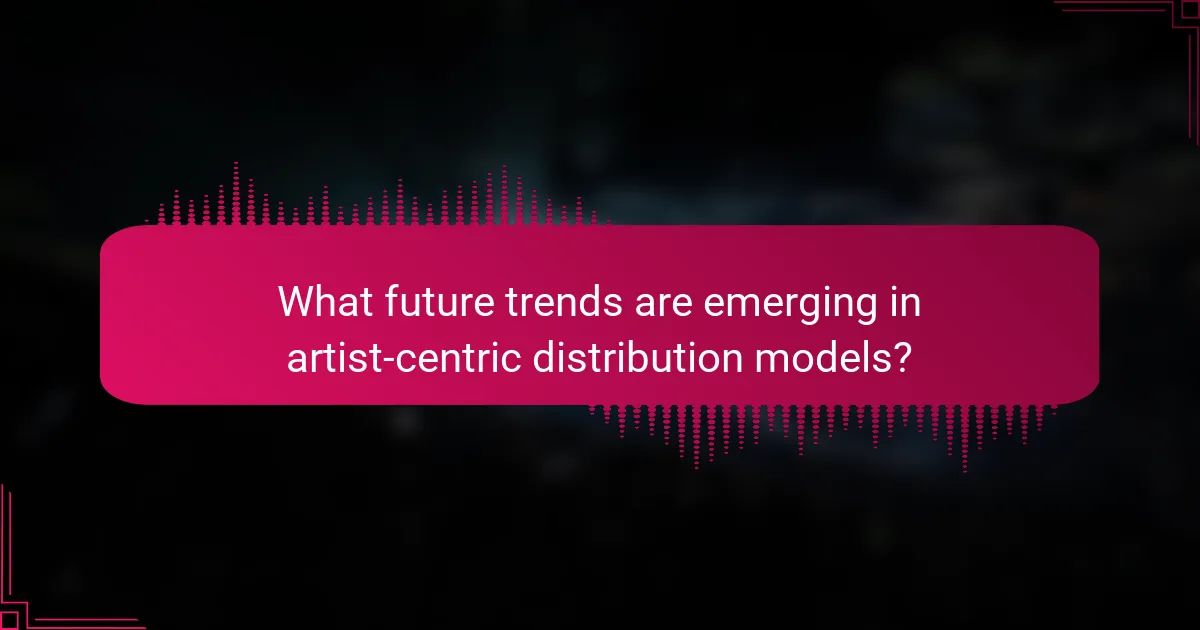 What future trends are emerging in artist-centric distribution models?